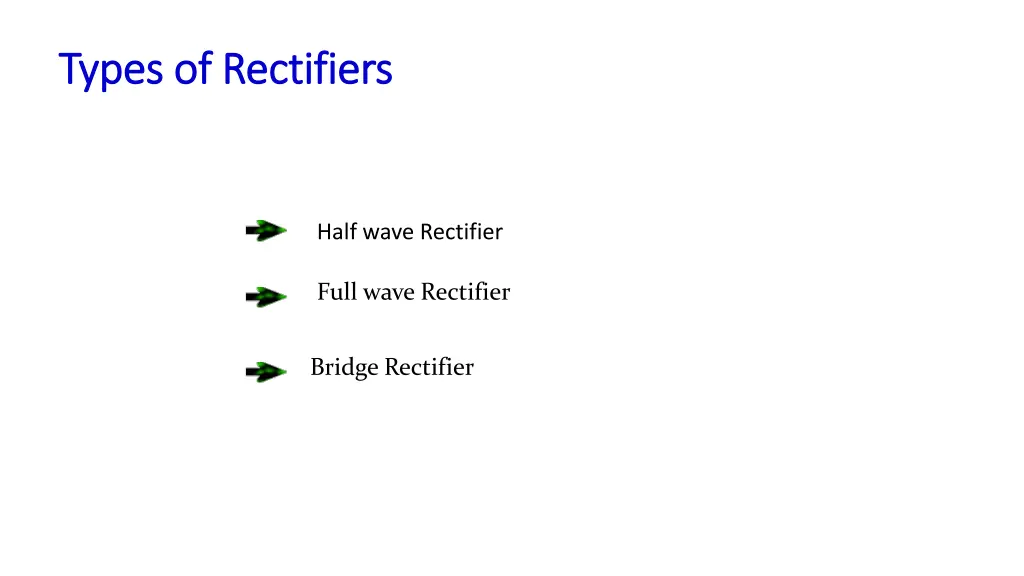 Types of Rectifiers

Half wave Rectifier

Full wave Rectifier

Bridge Rectifier